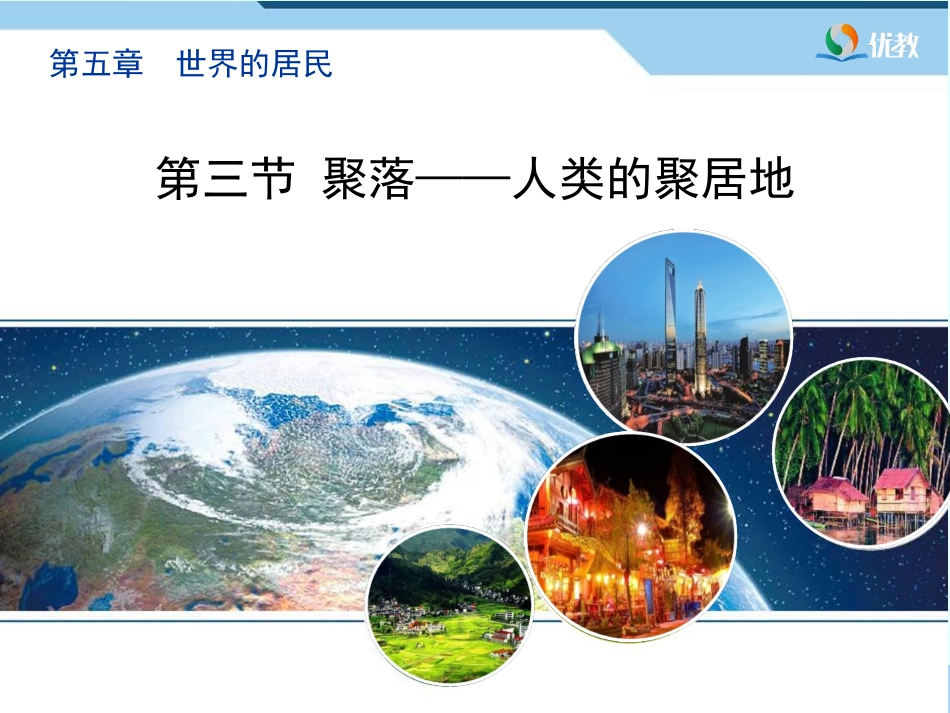 第五章　世界的居民

优教

第三节 聚落——人类的聚居地